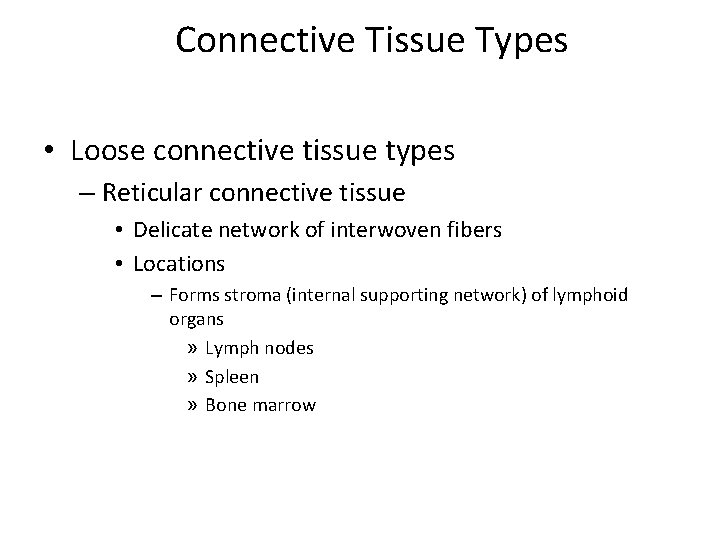 Connective Tissue Types

• Loose connective tissue types
– Reticular connective tissue
• Delicate network of interwoven fibers
• Locations
– Forms stroma (internal supporting network) of lymphoid organs
» Lymph nodes
» Spleen
» Bone marrow